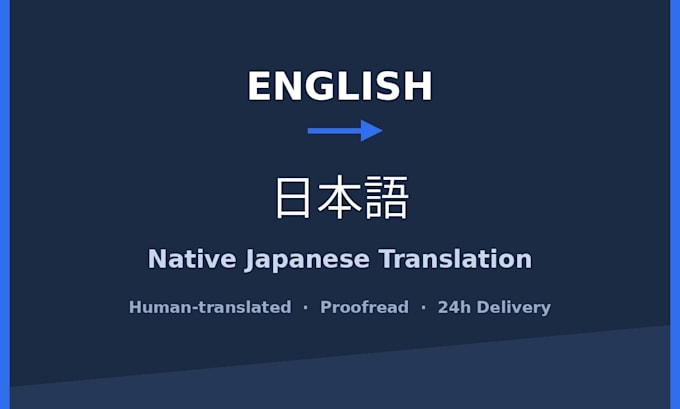 ENGLISH

日本語

Native Japanese Translation

Human-translated · Proofread · 24h Delivery